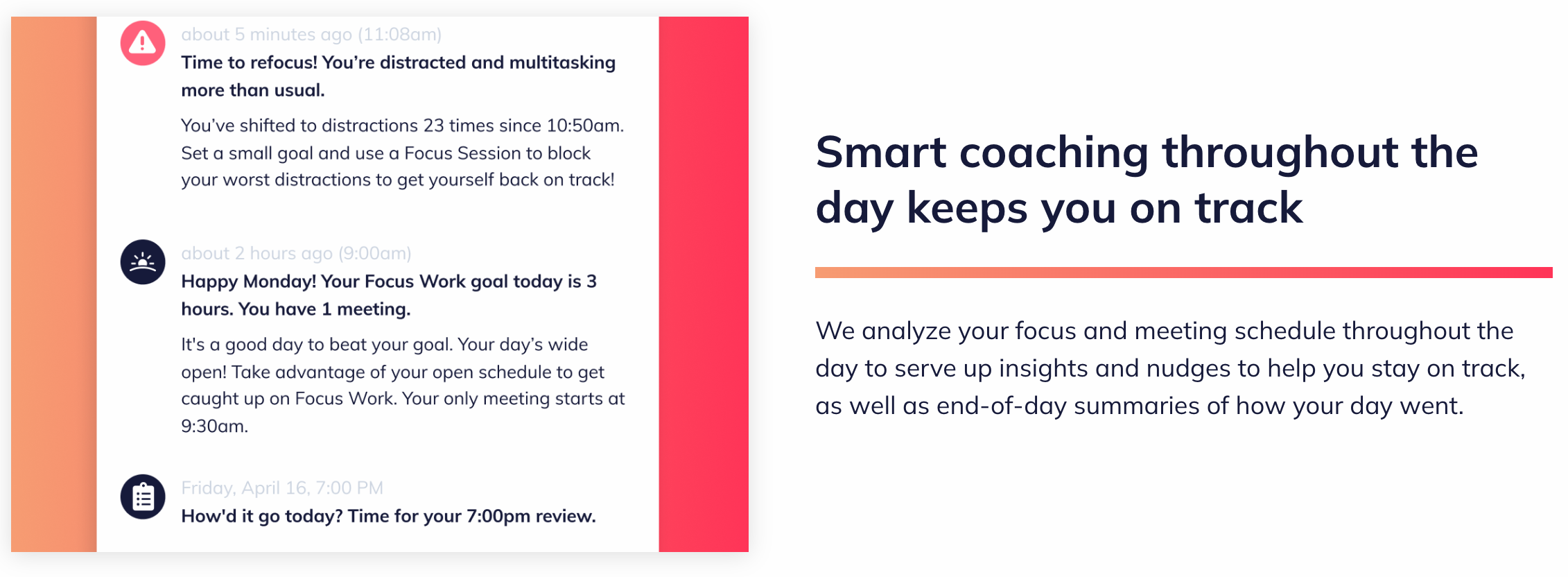 about 5 minutes ago (11:08am)

Time to refocus! You're distracted and multitasking more than usual.

You've shifted to distractions 23 times since 10:50am. Set a small goal and use a Focus Session to block your worst distractions to get yourself back on track!

about 2 hours ago (9:00am)

Happy Monday! Your Focus Work goal today is 3 hours. You have 1 meeting.

It's a good day to beat your goal. Your day's wide open! Take advantage of your open schedule to get caught up on Focus Work. Your only meeting starts at 9:30am.

Friday, April 16, 7:00 PM

How'd it go today? Time for your 7:00pm review.

Smart coaching throughout the day keeps you on track

We analyze your focus and meeting schedule throughout the day to serve up insights and nudges to help you stay on track, as well as end-of-day summaries of how your day went.